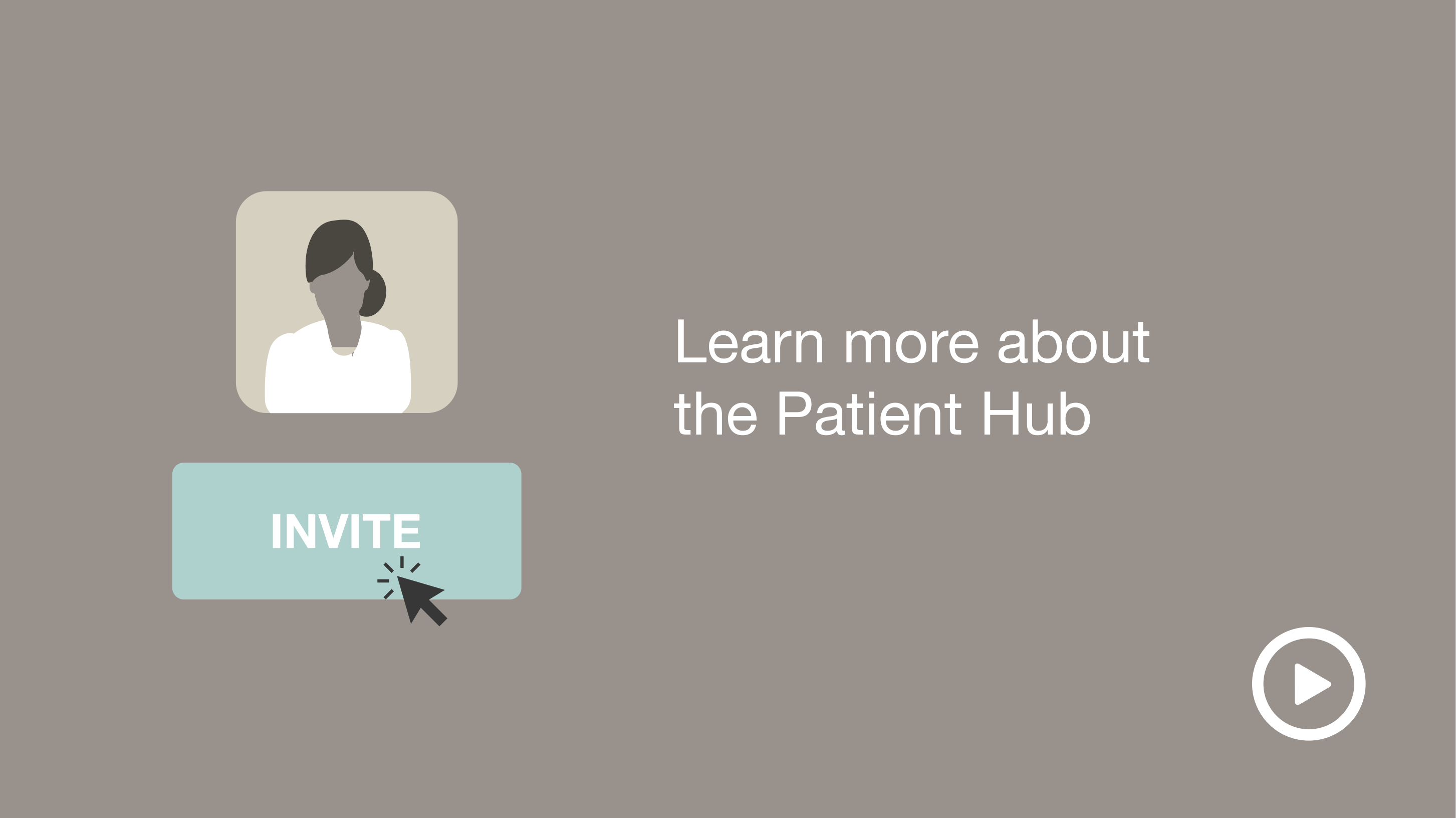 INVITE

Learn more about the Patient Hub